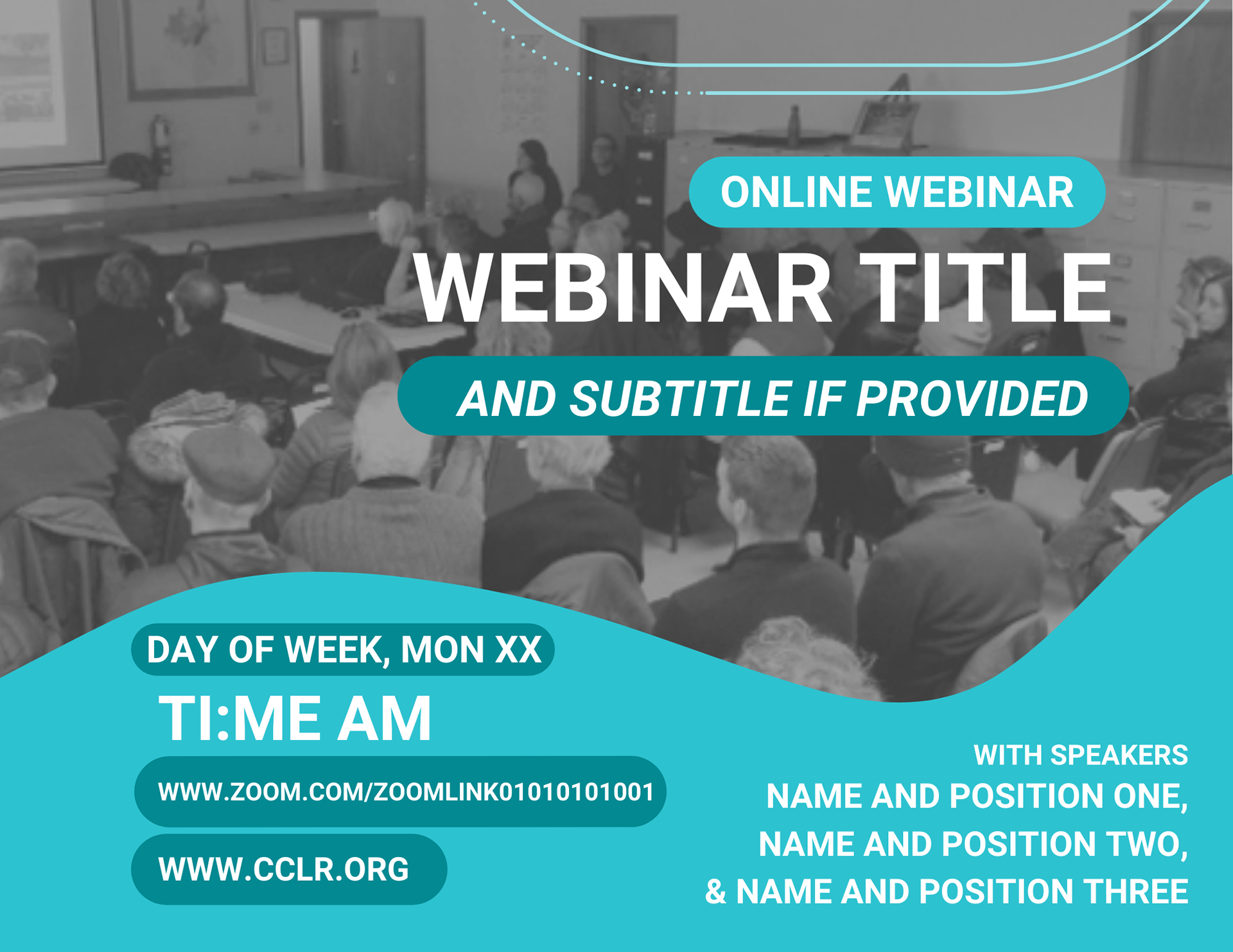 ONLINE WEBINAR

WEBINAR TITLE

AND SUBTITLE IF PROVIDED

DAY OF WEEK, MON XX

TI:ME AM

WWW.ZOOM.COM/ZOOMLINK01010101001

WWW.CCLR.ORG

WITH SPEAKERS
NAME AND POSITION ONE,
NAME AND POSITION TWO,
& NAME AND POSITION THREE